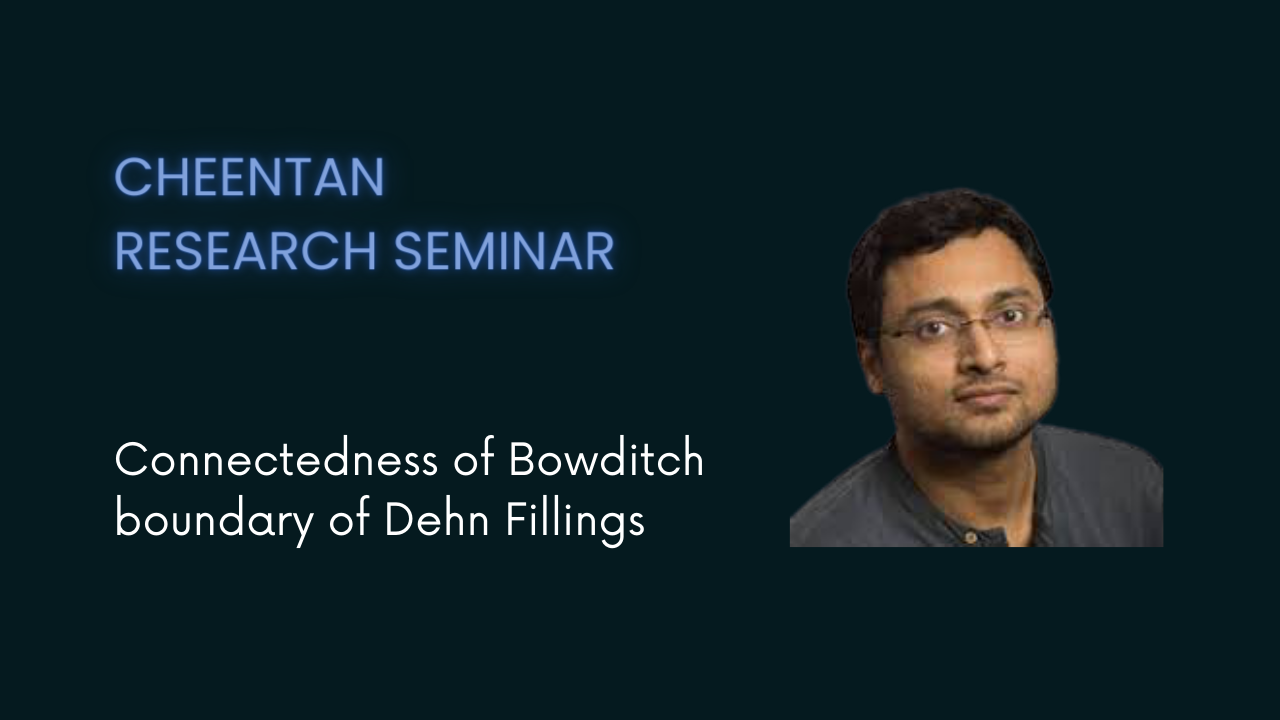 CHEENTAN
RESEARCH SEMINAR

Connectedness of Bowditch boundary of Dehn Fillings